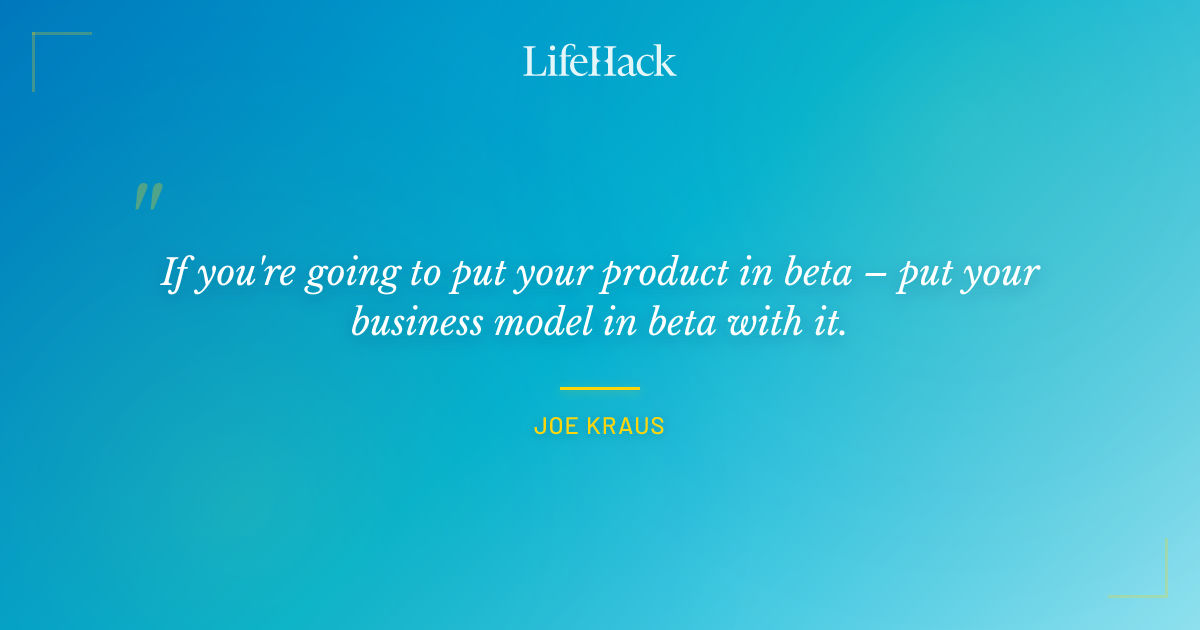 LifeHack

"

If you're going to put your product in beta – put your business model in beta with it.

JOE KRAUS